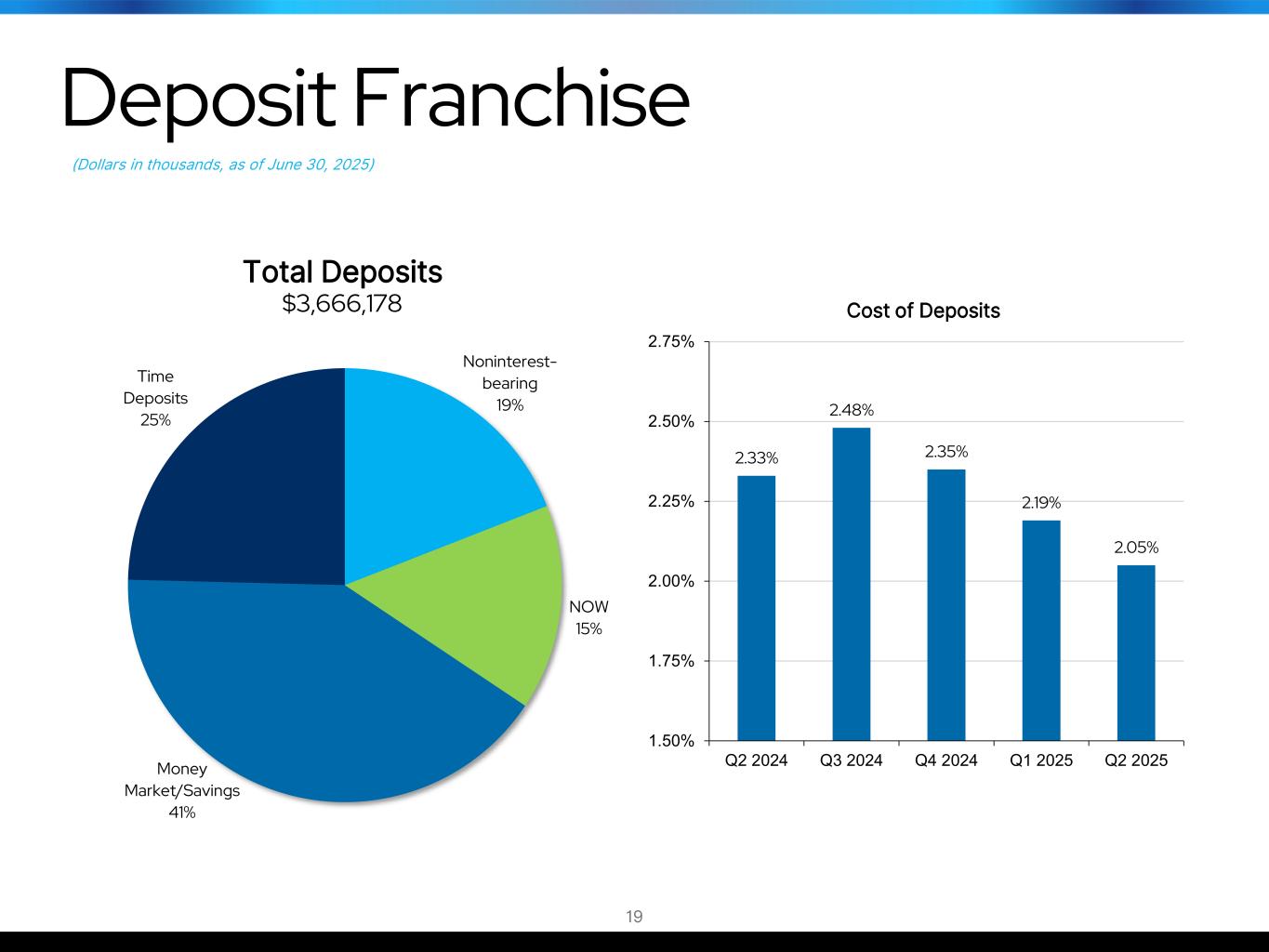 Deposit Franchise

(Dollars in thousands, as of June 30, 2025)

Total Deposits
$3,666,178

Time Deposits 25%

Noninterest-bearing 19%

NOW 15%

Money Market/Savings 41%

Cost of Deposits

2.75%
2.50%
2.25%
2.00%
1.75%
1.50%

2.33%
2.48%
2.35%
2.19%
2.05%

Q2 2024
Q3 2024
Q4 2024
Q1 2025
Q2 2025

19